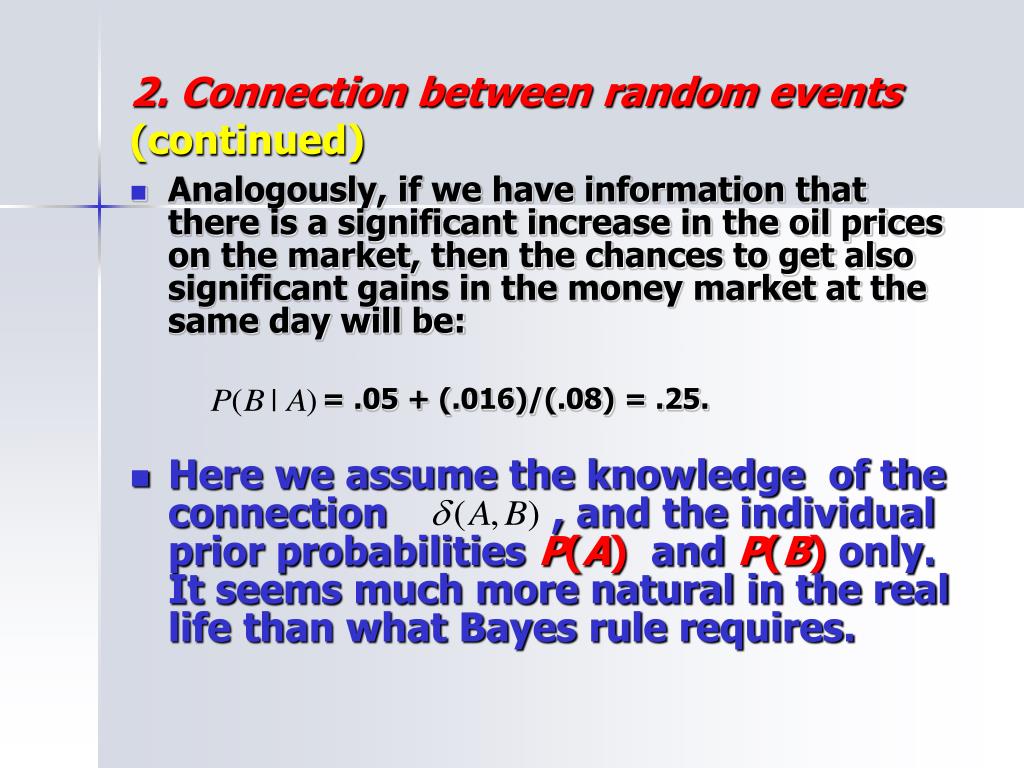 2. Connection between random events (continued)

Analogously, if we have information that there is a significant increase in the oil prices on the market, then the chances to get also significant gains in the money market at the same day will be:

$P(B \mid A)$ = .05 + (.016)/(.08) = .25.

Here we assume the knowledge of the connection $\delta(A, B)$ , and the individual prior probabilities $P(A)$ and $P(B)$ only. It seems much more natural in the real life than what Bayes rule requires.